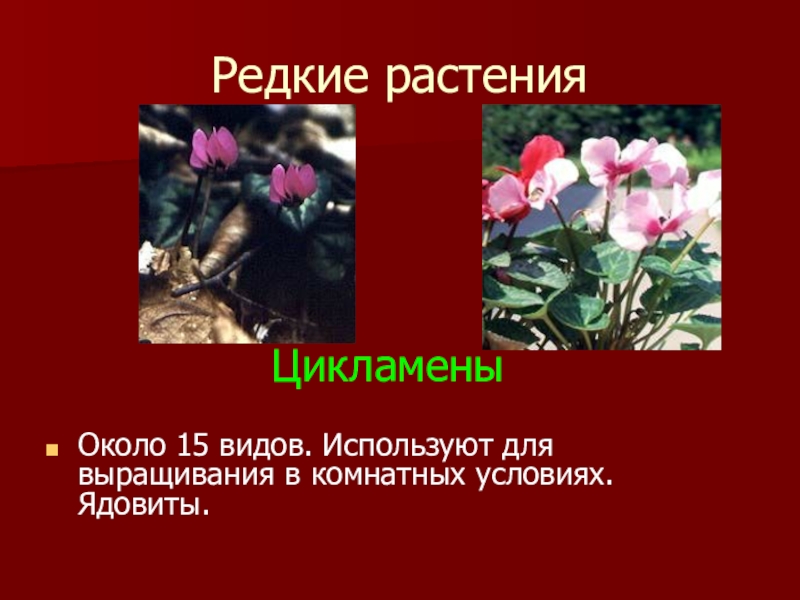 Редкие растения

Цикламены

Около 15 видов. Используют для выращивания в комнатных условиях. Ядовиты.